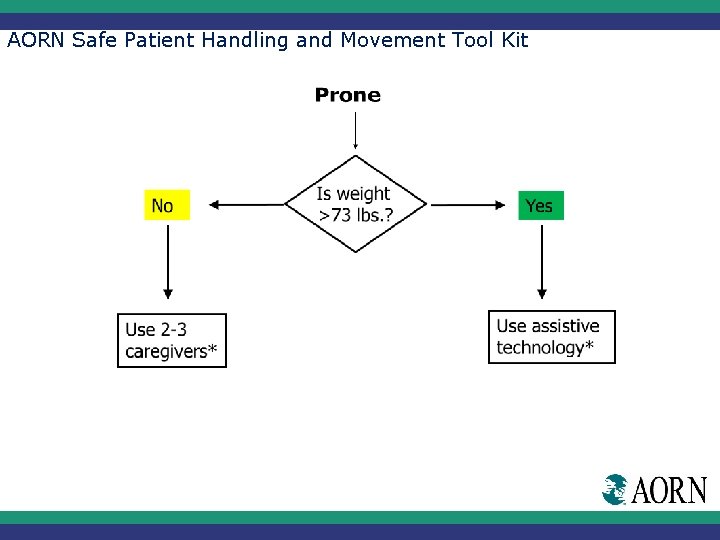 AORN Safe Patient Handling and Movement Tool Kit

Prone

Is weight >73 lbs.?

No

Yes

Use 2-3 caregivers*

Use assistive technology*

AORN